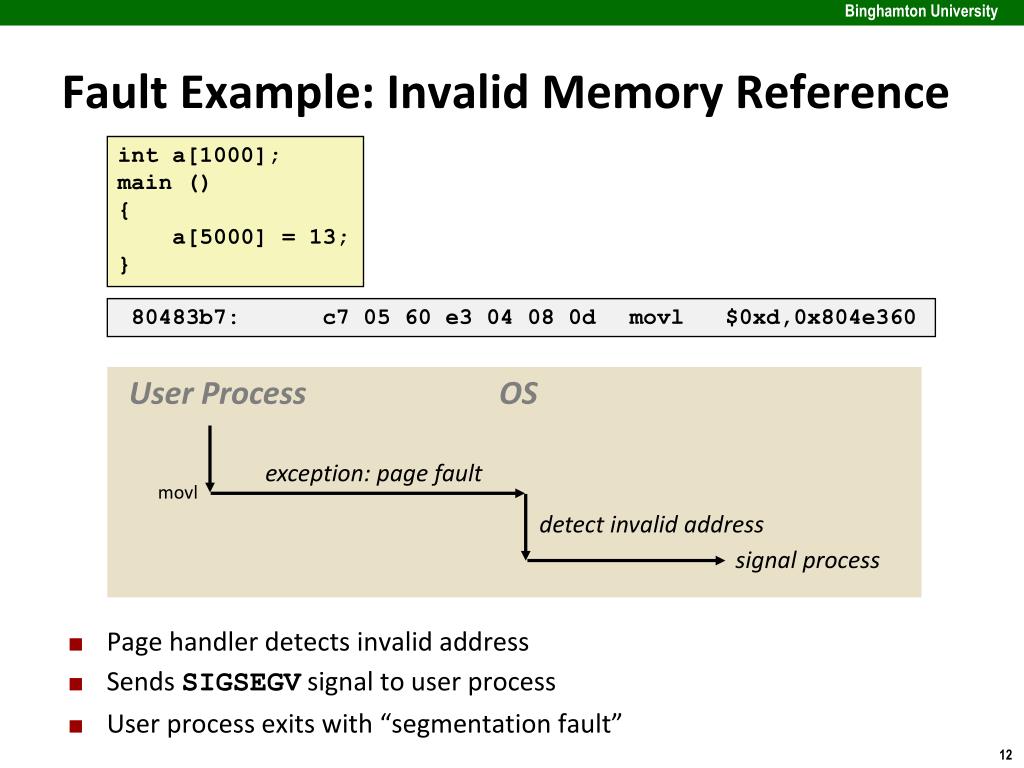 Binghamton University

Fault Example: Invalid Memory Reference

int a[1000];
main ()
{
    a[5000] = 13;
}

80483b7: c7 05 60 e3 04 08 0d movl $0xd,0x804e360

User Process

OS

movl

exception: page fault

detect invalid address

signal process

■ Page handler detects invalid address
■ Sends SIGSEGV signal to user process
■ User process exits with “segmentation fault”

12